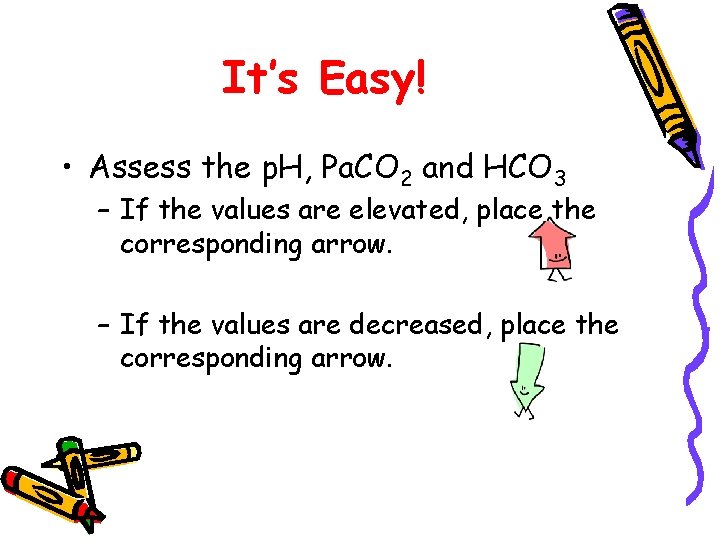 It's Easy!

• Assess the pH, $PaCO_2$ and $HCO_3$

– If the values are elevated, place the corresponding arrow.

– If the values are decreased, place the corresponding arrow.